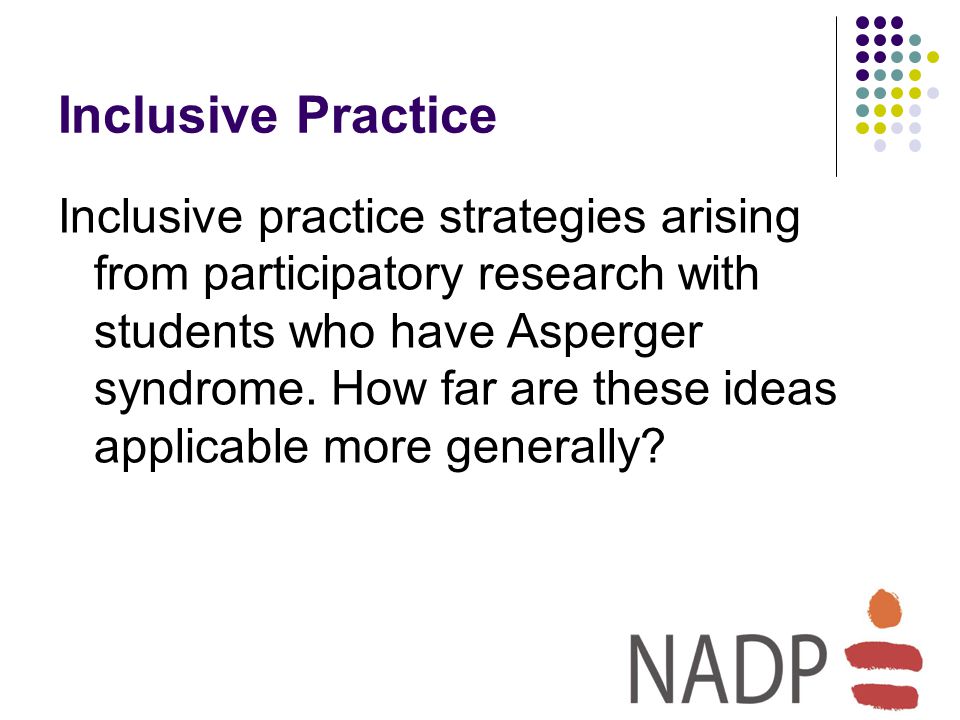 Inclusive Practice

Inclusive practice strategies arising from participatory research with students who have Asperger syndrome. How far are these ideas applicable more generally?

NADP